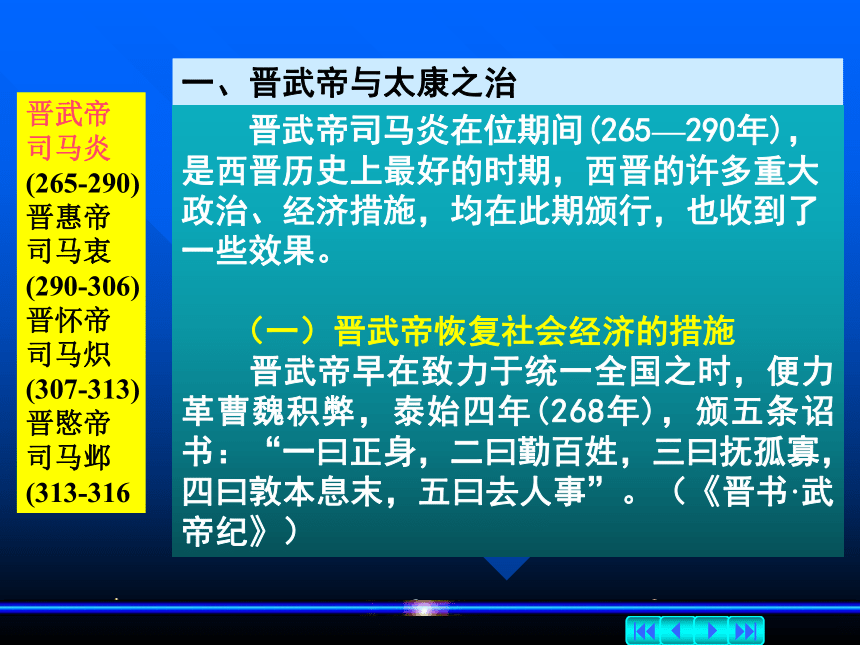 晋武帝
司马炎
(265-290)
晋惠帝
司马衷
(290-306)
晋怀帝
司马炽
(307-313)
晋愍帝
司马邺
(313-316

一、晋武帝与太康之治

晋武帝司马炎在位期间(265—290年)，是西晋历史上最好的时期，西晋的许多重大政治、经济措施，均在此期颁行，也收到了一些效果。

（一）晋武帝恢复社会经济的措施

晋武帝早在致力于统一全国之时，便力革曹魏积弊，泰始四年(268年)，颁五条诏书：“一曰正身，二曰勤百姓，三曰抚孤寡，四曰敦本息末，五曰去人事”。（《晋书·武帝纪》）